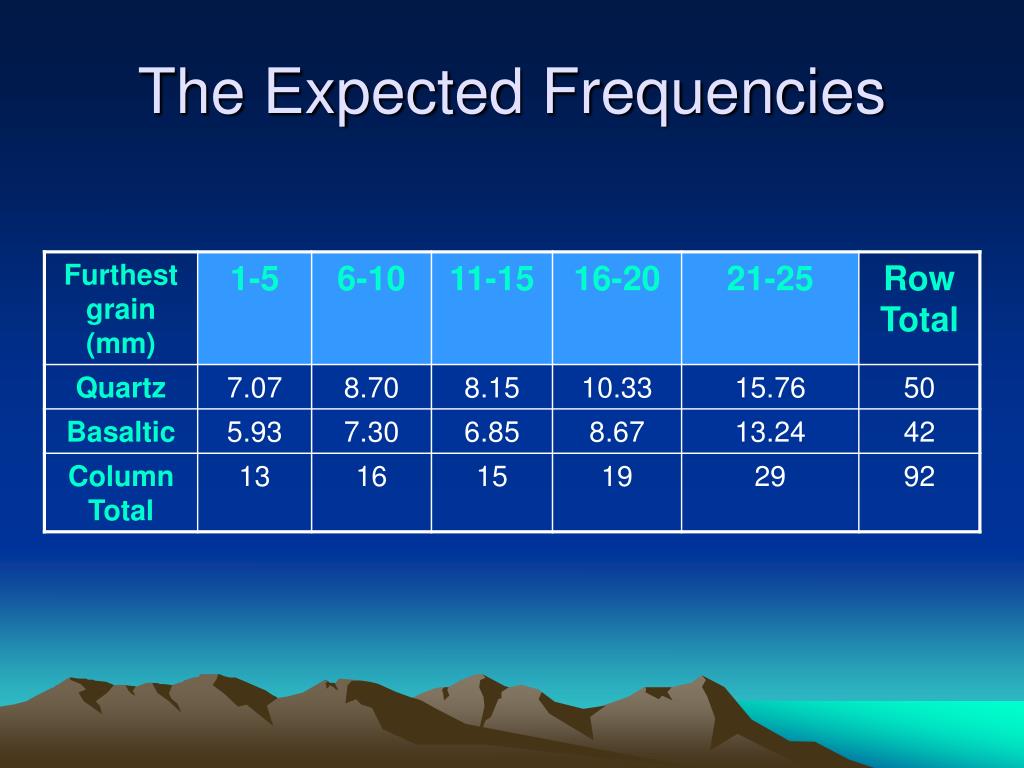 The Expected Frequencies

| Furthest grain (mm) | 1-5 | 6-10 | 11-15 | 16-20 | 21-25 | Row Total |
|---|---|---|---|---|---|---|
| Quartz | 7.07 | 8.70 | 8.15 | 10.33 | 15.76 | 50 |
| Basaltic | 5.93 | 7.30 | 6.85 | 8.67 | 13.24 | 42 |
| Column Total | 13 | 16 | 15 | 19 | 29 | 92 |